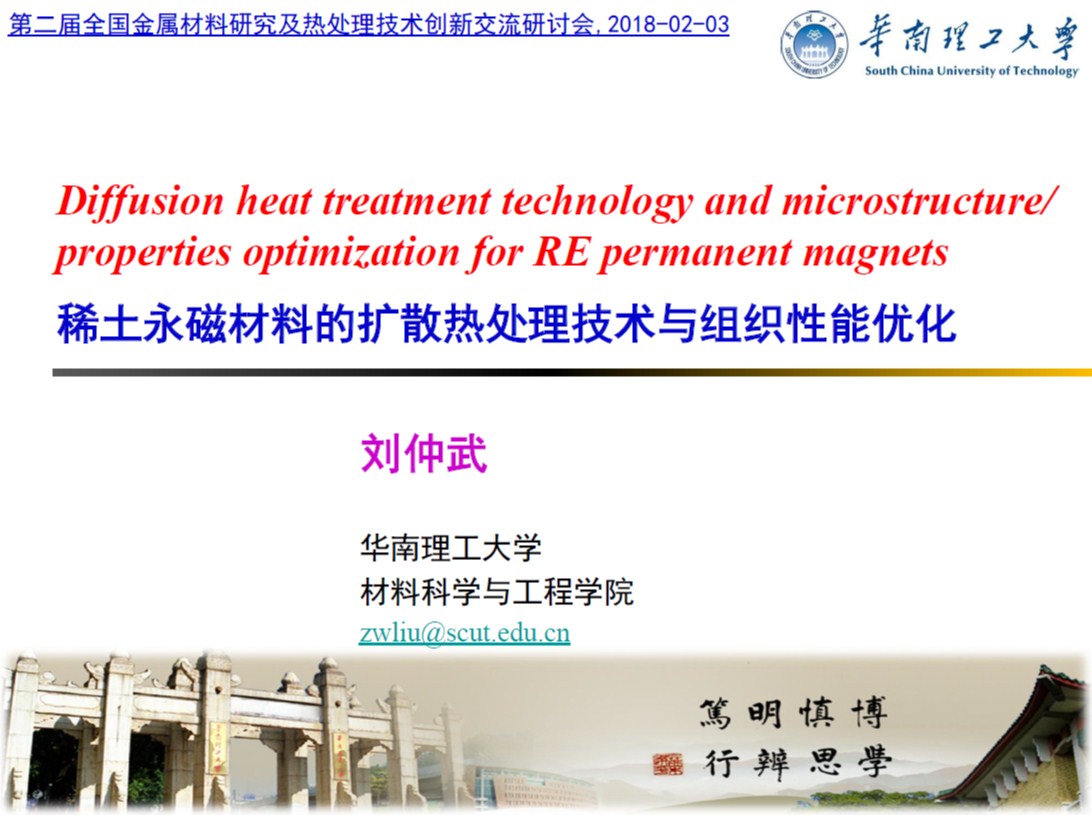 第二届全国金属材料研究及热处理技术创新交流研讨会, 2018-02-03

華南理工大學
South China University of Technology

Diffusion heat treatment technology and microstructure/ properties optimization for RE permanent magnets

稀土永磁材料的扩散热处理技术与组织性能优化

刘仲武

华南理工大学
材料科学与工程学院
zwliu@scut.edu.cn

篤明慎博
行辨思學